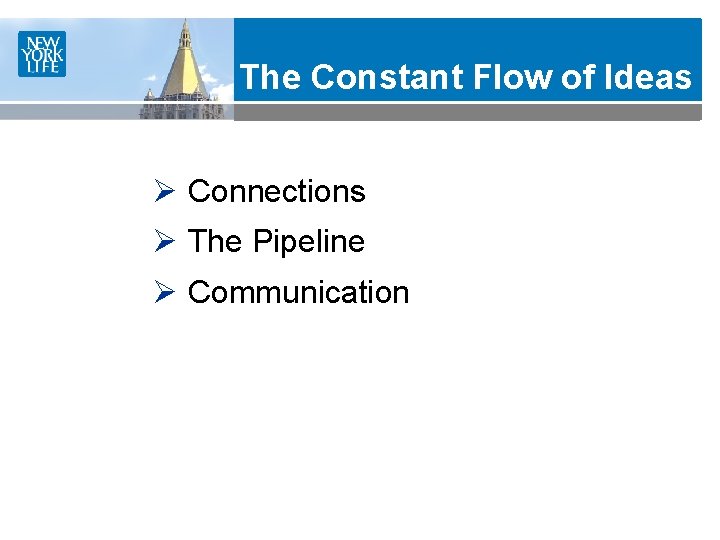 NEW YORK LIFE

The Constant Flow of Ideas

➢ Connections
➢ The Pipeline
➢ Communication